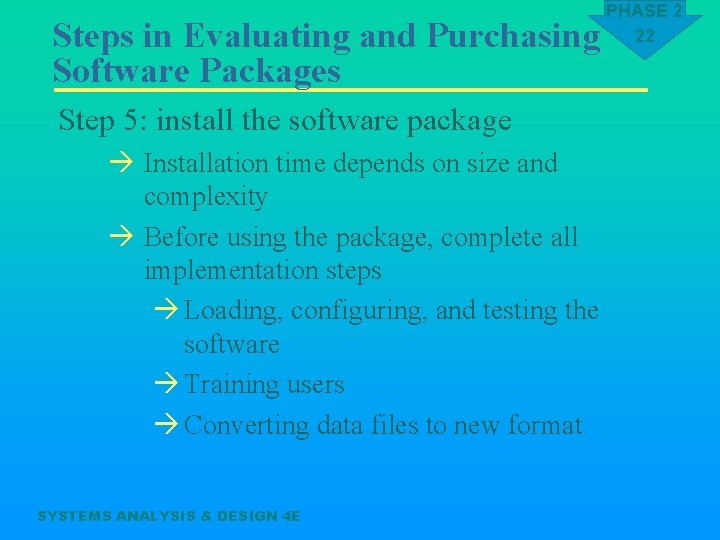 PHASE 2
22

Steps in Evaluating and Purchasing Software Packages

Step 5: install the software package

→ Installation time depends on size and complexity

→ Before using the package, complete all implementation steps

→ Loading, configuring, and testing the software

→ Training users

→ Converting data files to new format

SYSTEMS ANALYSIS & DESIGN 4E